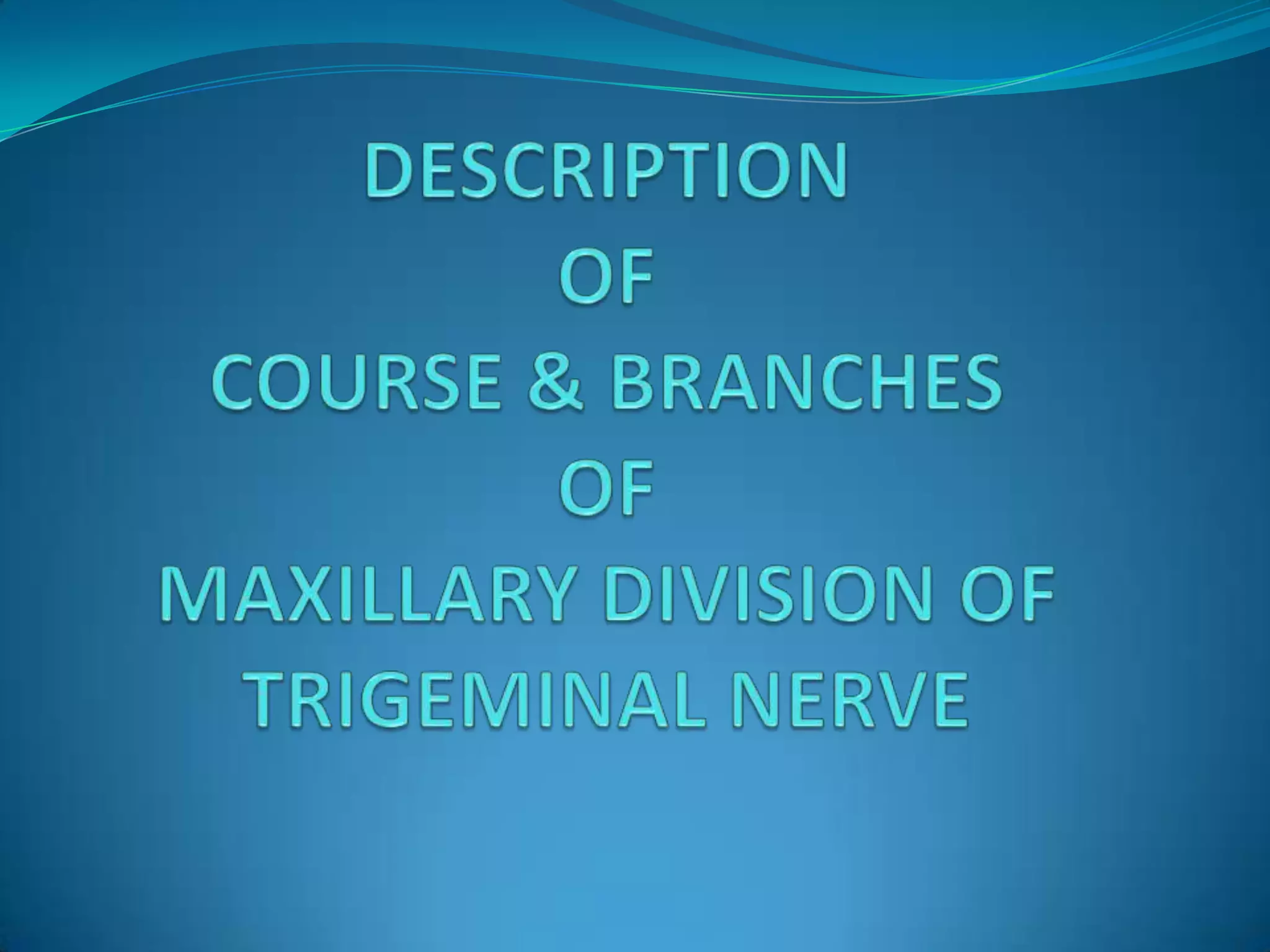 DESCRIPTION
OF
COURSE & BRANCHES
OF
MAXILLARY DIVISION OF
TRIGEMINAL NERVE